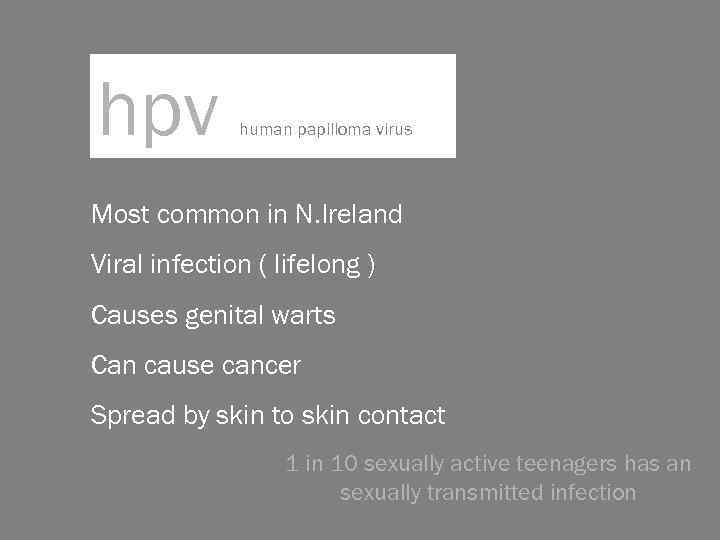 hpv human papilloma virus

Most common in N.Ireland

Viral infection ( lifelong )

Causes genital warts

Can cause cancer

Spread by skin to skin contact

1 in 10 sexually active teenagers has an sexually transmitted infection